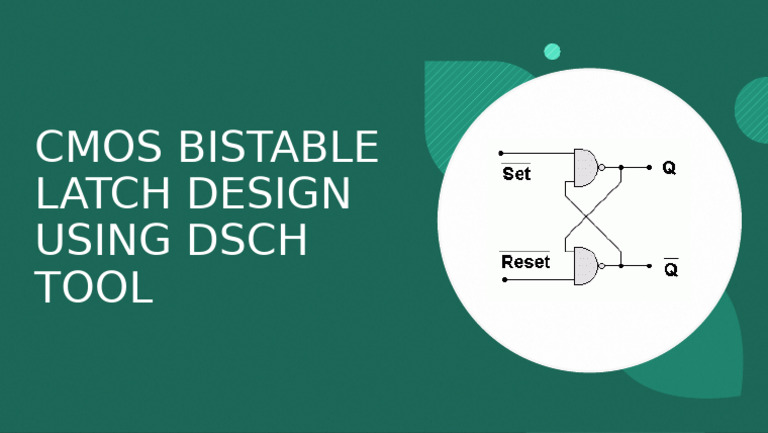 CMOS BISTABLE LATCH DESIGN USING DSCH TOOL

$\overline{Set}$

Q

$\overline{Reset}$

$\overline{Q}$